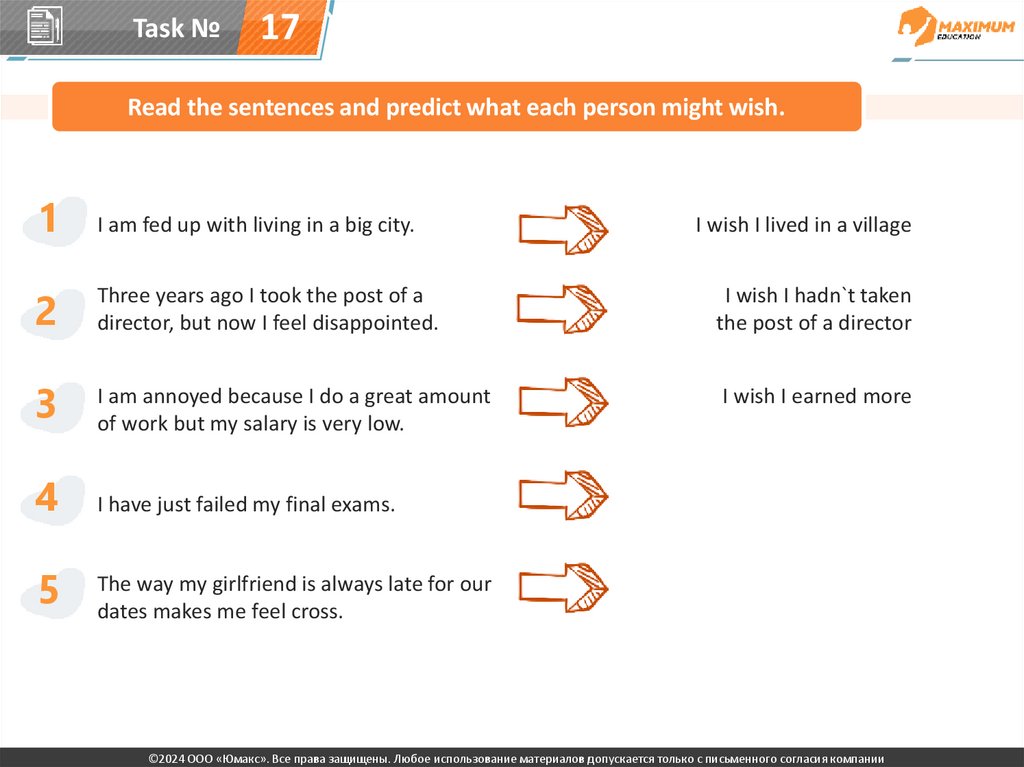 Task № 17

MAXIMUM EDUCATION

Read the sentences and predict what each person might wish.

1 I am fed up with living in a big city.

I wish I lived in a village

2 Three years ago I took the post of a director, but now I feel disappointed.

I wish I hadn`t taken the post of a director

3 I am annoyed because I do a great amount of work but my salary is very low.

I wish I earned more

4 I have just failed my final exams.

5 The way my girlfriend is always late for our dates makes me feel cross.

©2024 ООО «Юмакс». Все права защищены. Любое использование материалов допускается только с письменного согласия компании